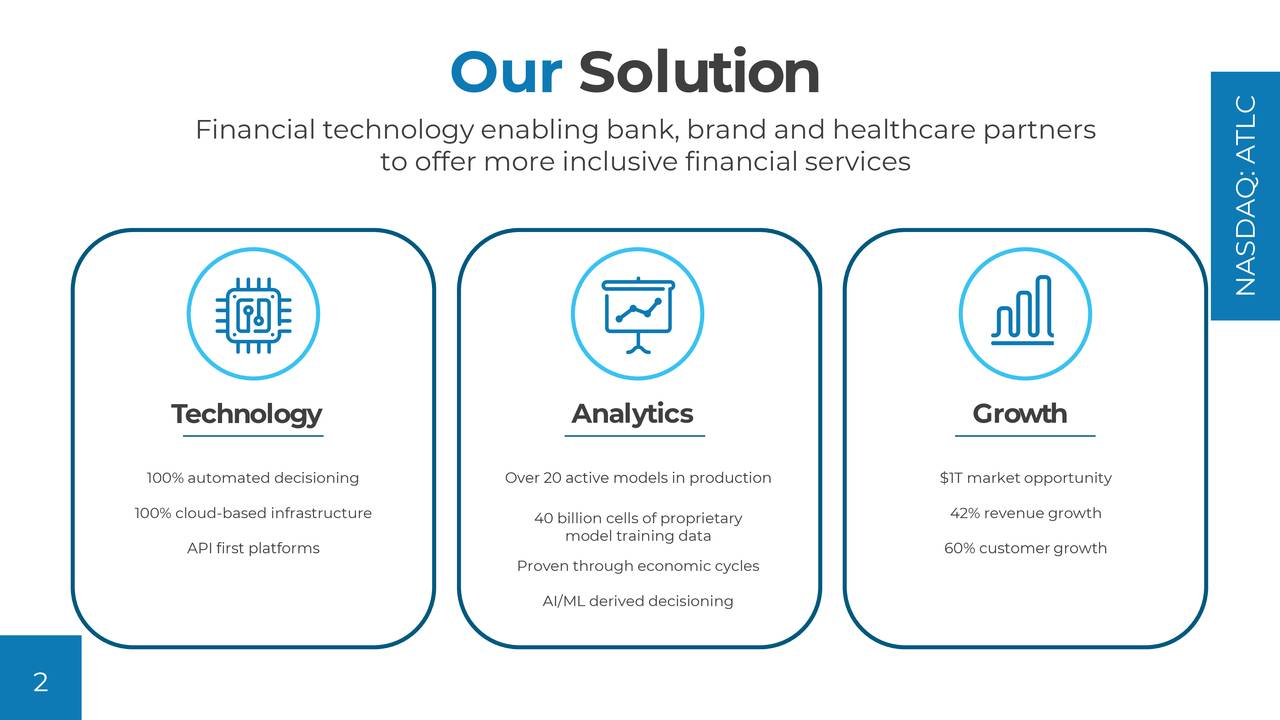 Our Solution

Financial technology enabling bank, brand and healthcare partners to offer more inclusive financial services

NASDAQ: ATLC

Technology

100% automated decisioning

100% cloud-based infrastructure

API first platforms

Analytics

Over 20 active models in production

40 billion cells of proprietary model training data

Proven through economic cycles

AI/ML derived decisioning

Growth

$1T market opportunity

42% revenue growth

60% customer growth

2